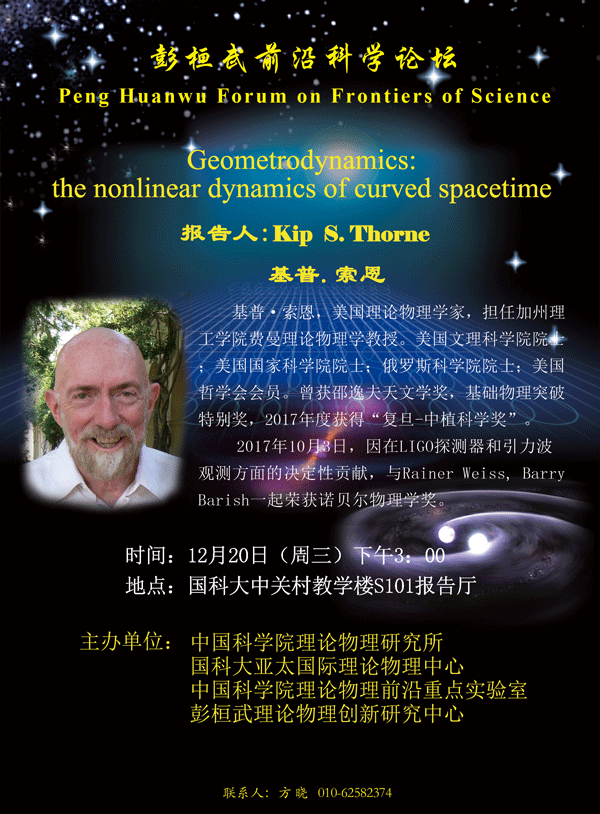 彭桓武前沿科学论坛
Peng Huanwu Forum on Frontiers of Science

Geometrodynamics:
the nonlinear dynamics of curved spacetime

报告人：Kip S. Thorne

基普. 索恩

基普·索恩，美国理论物理学家，担任加州理工学院费曼理论物理学教授。美国文理科学院院士；美国国家科学院院士；俄罗斯科学院院士；美国哲学会会员。曾获邵逸夫天文学奖，基础物理突破特别奖，2017年度获得“复旦-中植科学奖”。

2017年10月3日，因在LIGO探测器和引力波观测方面的决定性贡献，与Rainer Weiss, Barry Barish一起荣获诺贝尔物理学奖。

时间：12月20日（周三）下午3：00
地点：国科大中关村教学楼S101报告厅

主办单位：中国科学院理论物理研究所
国科大亚太国际理论物理中心
中国科学院理论物理前沿重点实验室
彭桓武理论物理创新研究中心

联系人：方晓 010-62582374